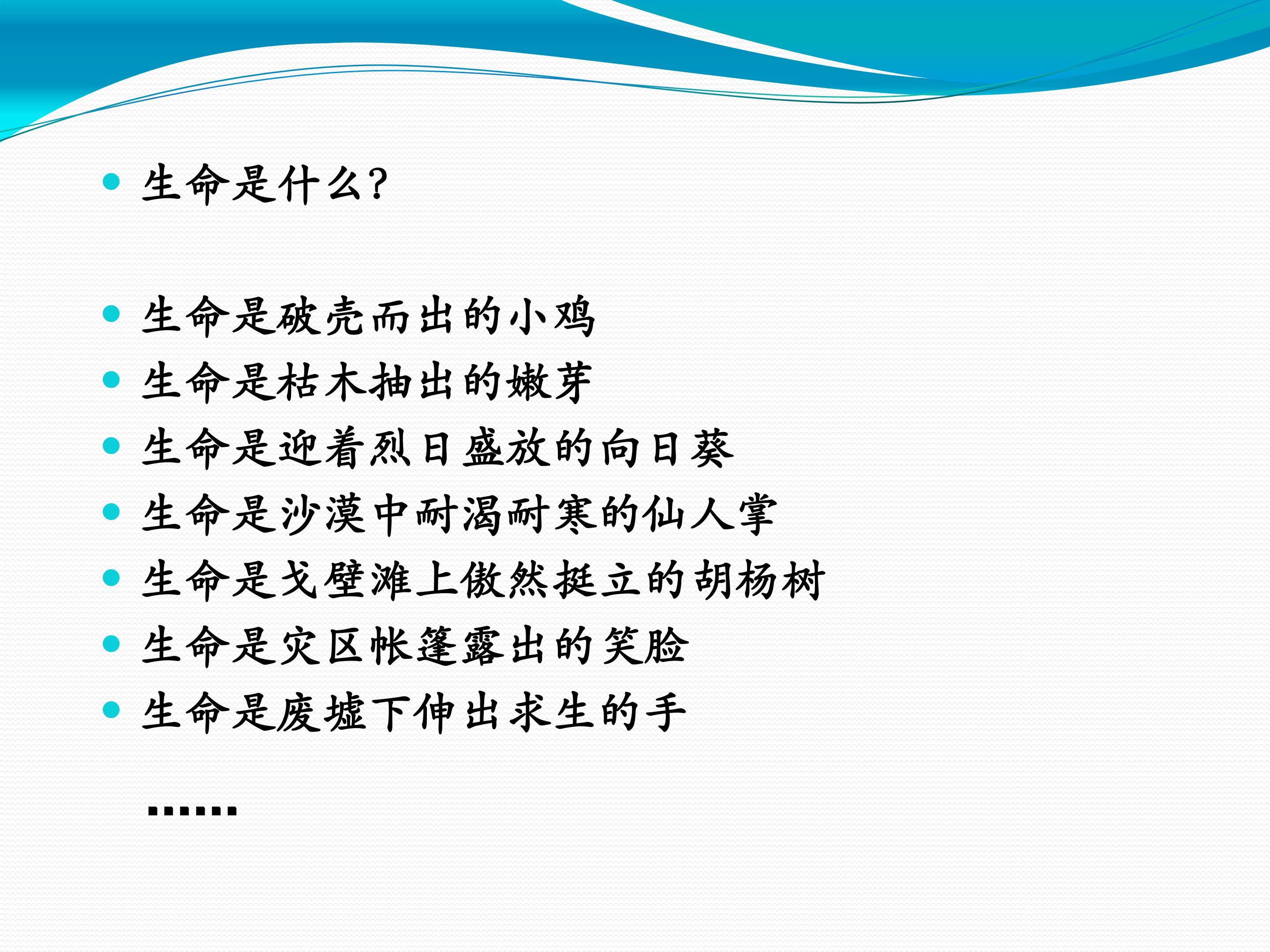 生命是什么?

生命是破壳而出的小鸡
生命是枯木抽出的嫩芽
生命是迎着烈日盛放的向日葵
生命是沙漠中耐渴耐寒的仙人掌
生命是戈壁滩上傲然挺立的胡杨树
生命是灾区帐篷露出的笑脸
生命是废墟下伸出求生的手

……